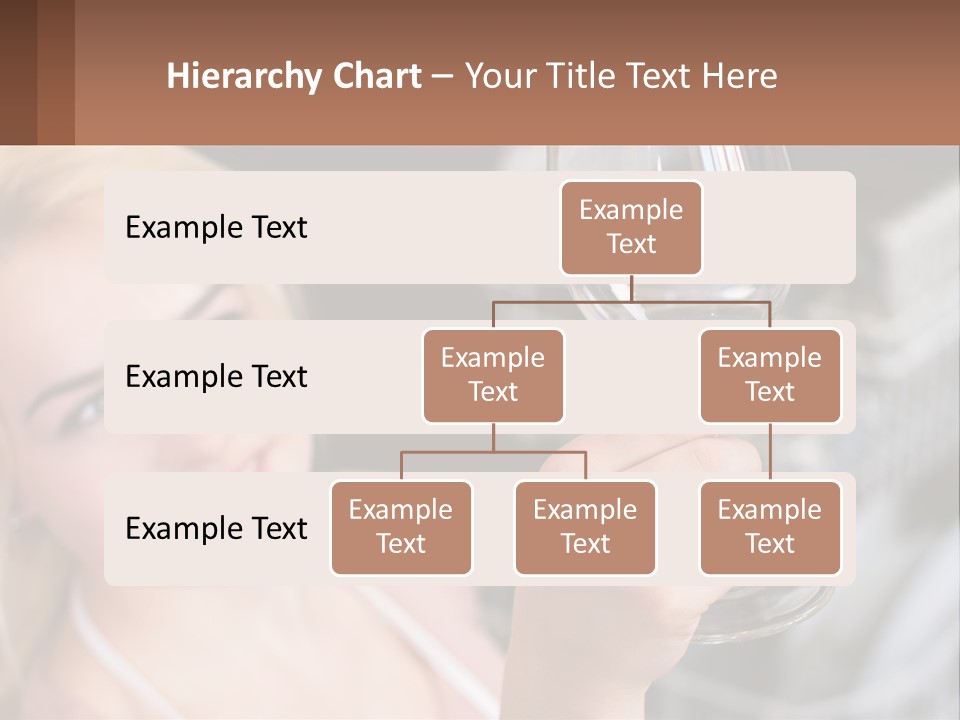 Hierarchy Chart – Your Title Text Here

Example Text

Example Text

Example Text

Example Text

Example Text

Example Text

Example Text

Example Text

Example Text